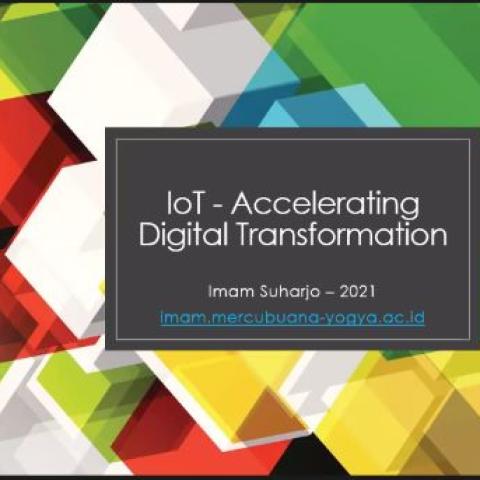 IoT - Accelerating Digital Transformation

Imam Suharjo – 2021

Imam.mercubuana-yogya.ac.id